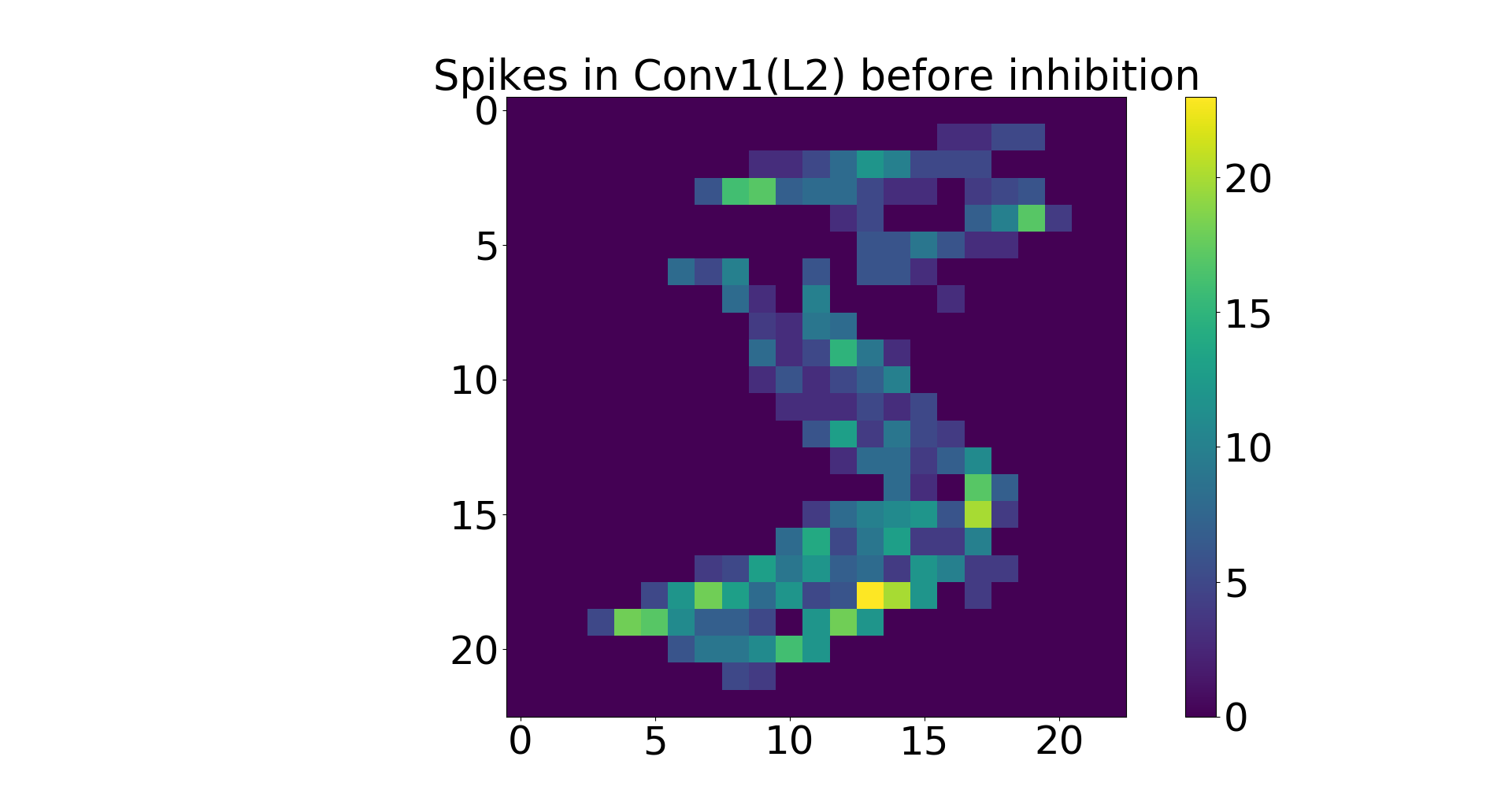 Spikes in Conv1(L2) before inhibition

0
5
10
15
20

0
5
10
15
20

20
15
10
5
0